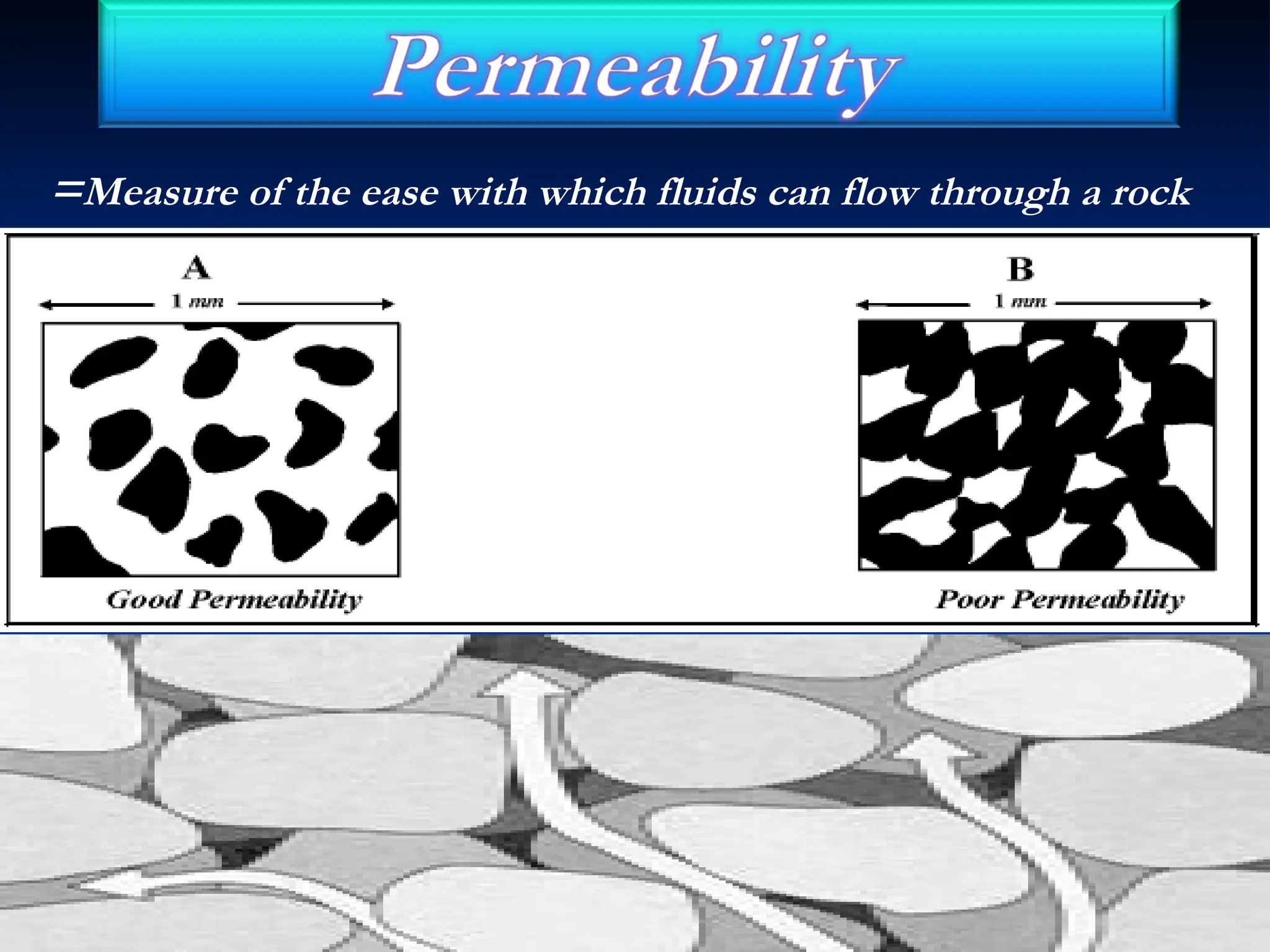 Permeability

=Measure of the ease with which fluids can flow through a rock

A

1 mm

Good Permeability

B

1 mm

Poor Permeability